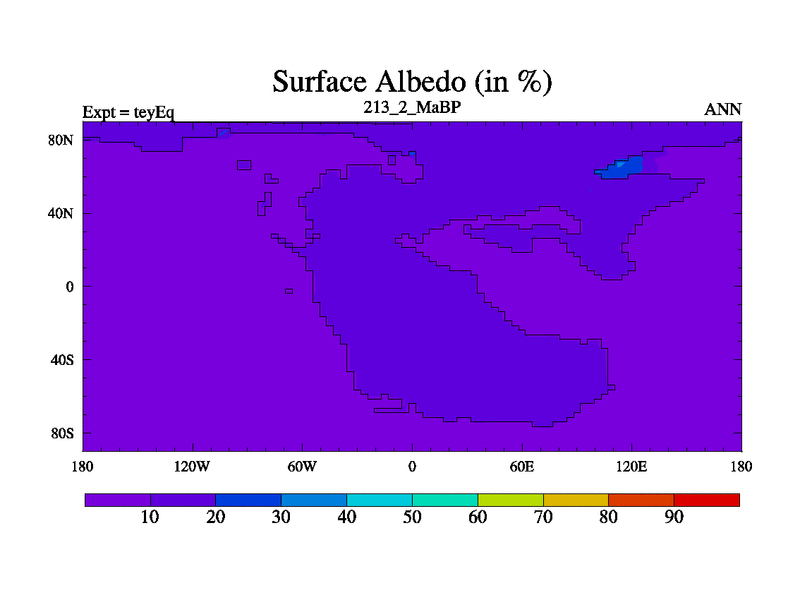 Surface Albedo (in %)

Expt = teyEq

213_2_MaBP

ANN

80N

40N

0

40S

80S

180

120W

60W

0

60E

120E

180

10 20 30 40 50 60 70 80 90